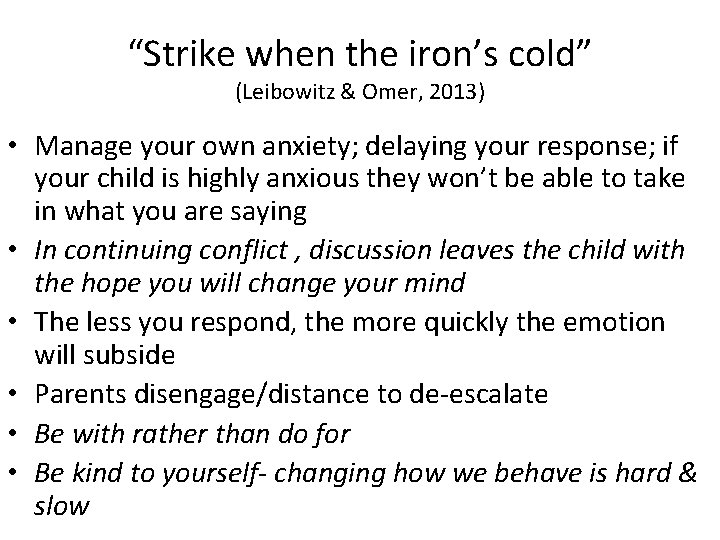 “Strike when the iron’s cold”
(Leibowitz & Omer, 2013)

• Manage your own anxiety; delaying your response; if your child is highly anxious they won’t be able to take in what you are saying
• In continuing conflict , discussion leaves the child with the hope you will change your mind
• The less you respond, the more quickly the emotion will subside
• Parents disengage/distance to de-escalate
• Be with rather than do for
• Be kind to yourself- changing how we behave is hard & slow